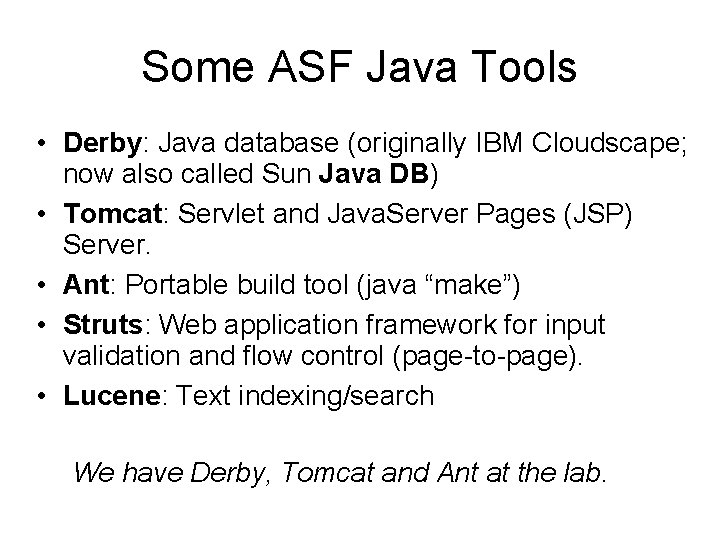 Some ASF Java Tools

• Derby: Java database (originally IBM Cloudscape; now also called Sun Java DB)
• Tomcat: Servlet and JavaServer Pages (JSP) Server.
• Ant: Portable build tool (java “make”)
• Struts: Web application framework for input validation and flow control (page-to-page).
• Lucene: Text indexing/search

We have Derby, Tomcat and Ant at the lab.